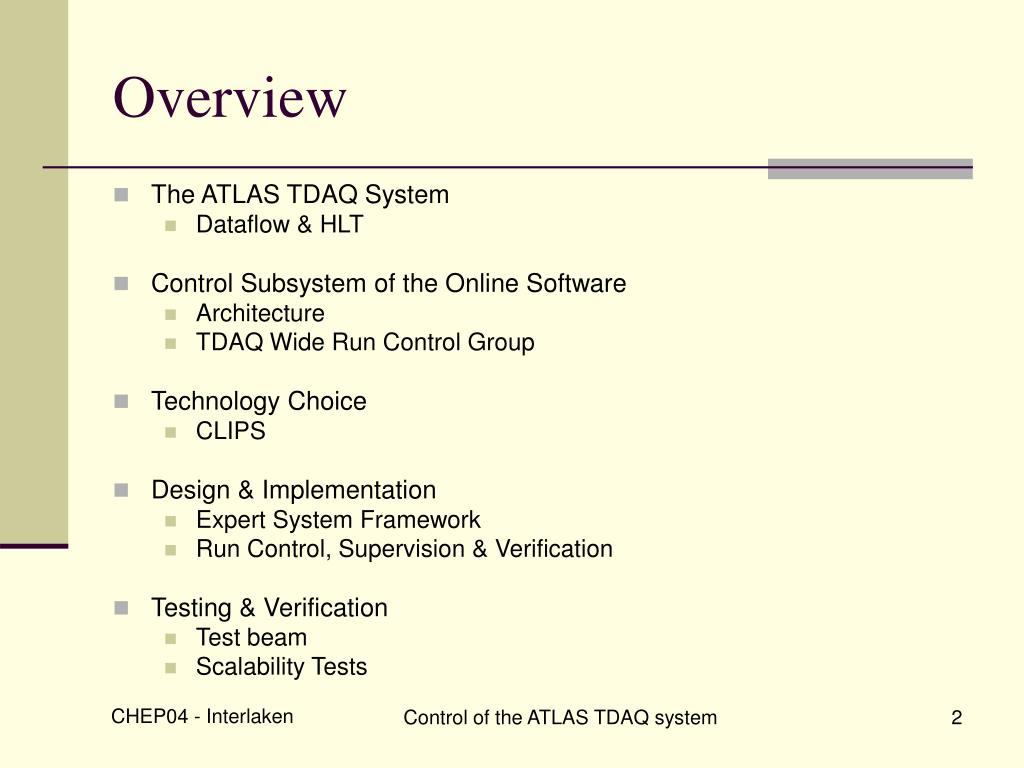 Overview

- The ATLAS TDAQ System
  - Dataflow & HLT

- Control Subsystem of the Online Software
  - Architecture
  - TDAQ Wide Run Control Group

- Technology Choice
  - CLIPS

- Design & Implementation
  - Expert System Framework
  - Run Control, Supervision & Verification

- Testing & Verification
  - Test beam
  - Scalability Tests

CHEP04 - Interlaken

Control of the ATLAS TDAQ system

2